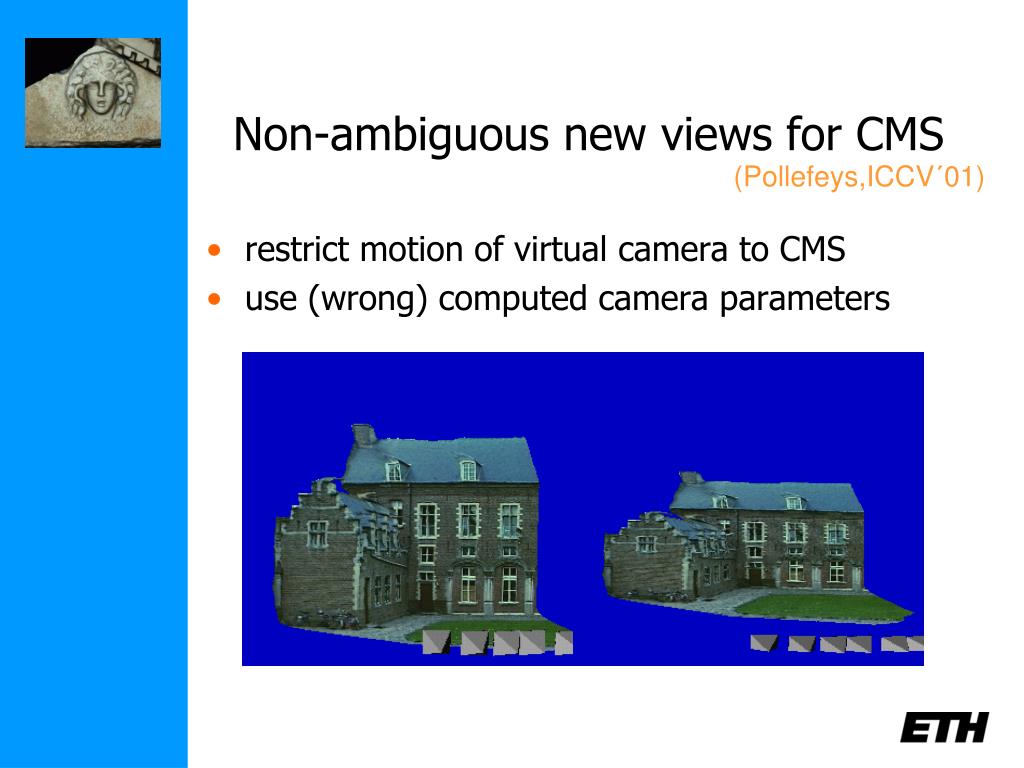 Non-ambiguous new views for CMS

(Pollefeys,ICCV´01)

• restrict motion of virtual camera to CMS
• use (wrong) computed camera parameters

ETH